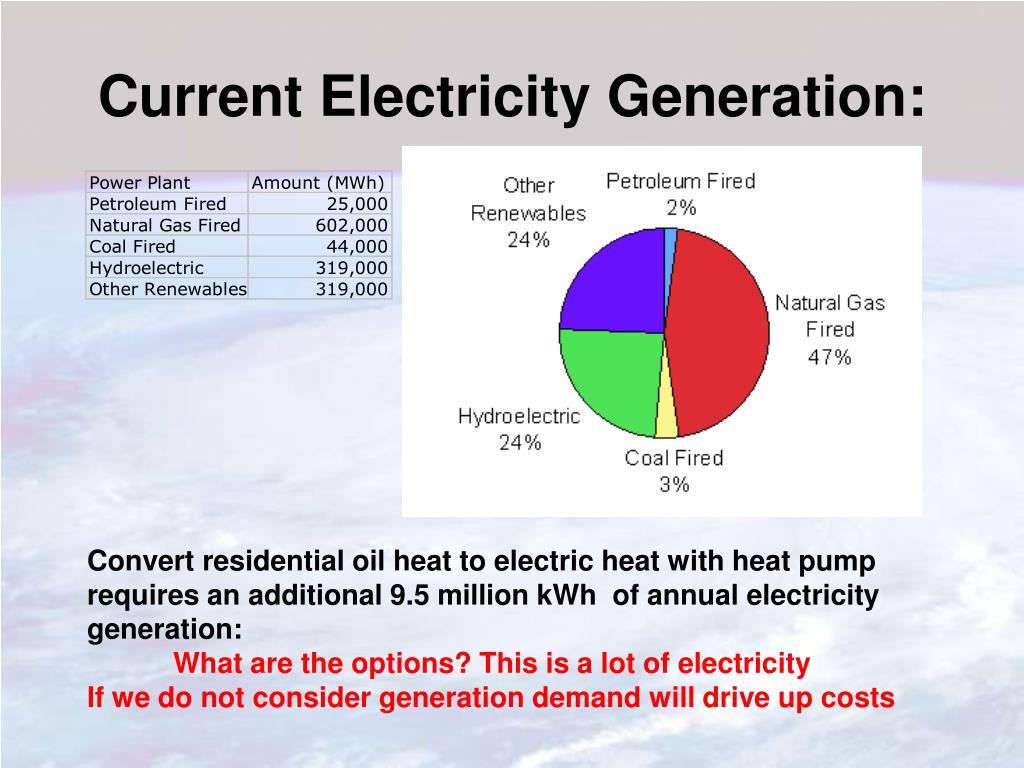 Current Electricity Generation:

| Power Plant | Amount (MWh) |
|---|---|
| Petroleum Fired | 25,000 |
| Natural Gas Fired | 602,000 |
| Coal Fired | 44,000 |
| Hydroelectric | 319,000 |
| Other Renewables | 319,000 |

Other Renewables 24%
Petroleum Fired 2%
Natural Gas Fired 47%
Hydroelectric 24%
Coal Fired 3%

Convert residential oil heat to electric heat with heat pump requires an additional 9.5 million kWh of annual electricity generation:

What are the options? This is a lot of electricity
If we do not consider generation demand will drive up costs